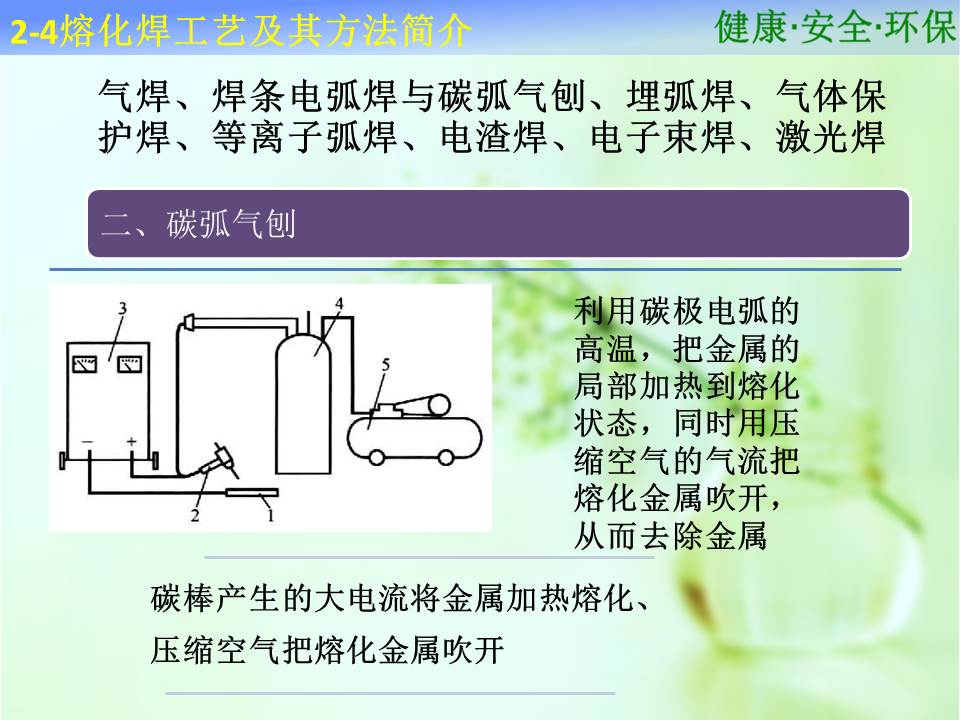 2-4熔化焊工艺及其方法简介

健康·安全·环保

气焊、焊条电弧焊与碳弧气刨、埋弧焊、气体保护焊、等离子弧焊、电渣焊、电子束焊、激光焊

二、碳弧气刨

3

4

5

−

+

2

1

利用碳极电弧的高温，把金属的局部加热到熔化状态，同时用压缩空气的气流把熔化金属吹开，从而去除金属

碳棒产生的大电流将金属加热熔化、

压缩空气把熔化金属吹开